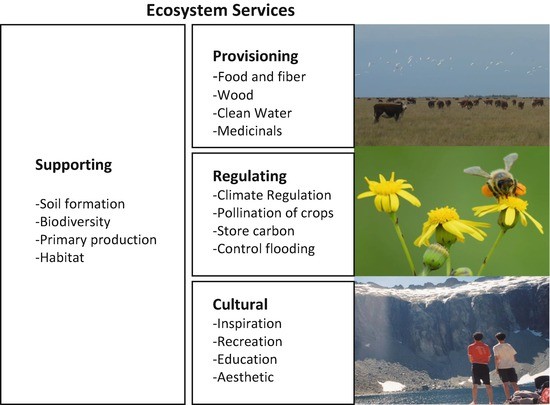 Ecosystem Services

Supporting

-Soil formation
-Biodiversity
-Primary production
-Habitat

Provisioning
-Food and fiber
-Wood
-Clean Water
-Medicinals

Regulating
-Climate Regulation
-Pollination of crops
-Store carbon
-Control flooding

Cultural
-Inspiration
-Recreation
-Education
-Aesthetic